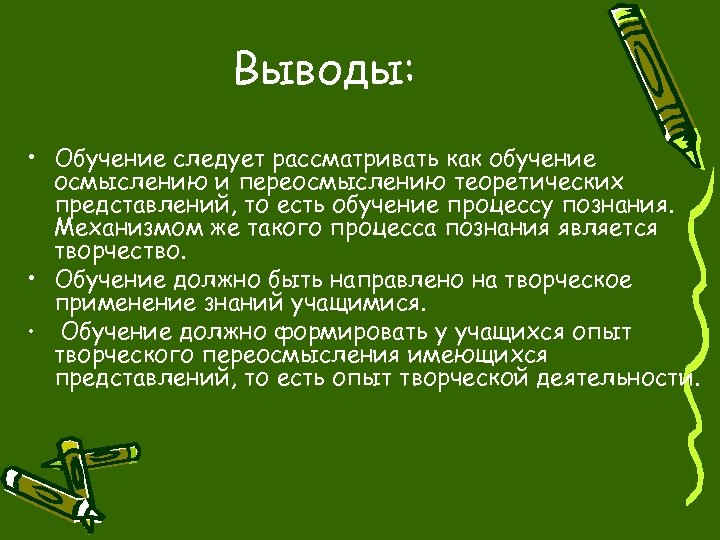 Выводы:

• Обучение следует рассматривать как обучение осмыслению и переосмыслению теоретических представлений, то есть обучение процессу познания. Механизмом же такого процесса познания является творчество.
• Обучение должно быть направлено на творческое применение знаний учащимися.
• Обучение должно формировать у учащихся опыт творческого переосмысления имеющихся представлений, то есть опыт творческой деятельности.